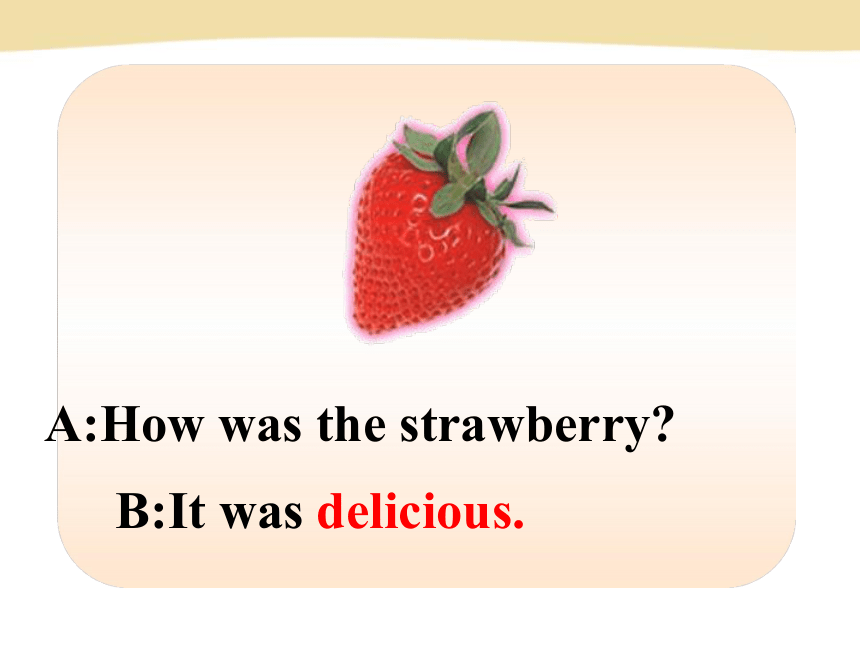 A:How was the strawberry?

B:It was delicious.